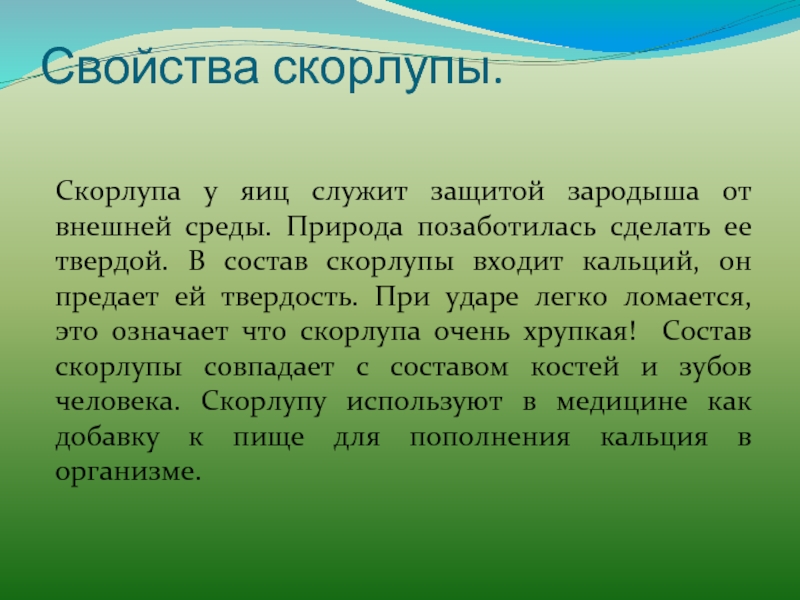 Свойства скорлупы.

Скорлупа у яиц служит защитой зародыша от внешней среды. Природа позаботилась сделать ее твердой. В состав скорлупы входит кальций, он предает ей твердость. При ударе легко ломается, это означает что скорлупа очень хрупкая! Состав скорлупы совпадает с составом костей и зубов человека. Скорлупу используют в медицине как добавку к пище для пополнения кальция в организме.